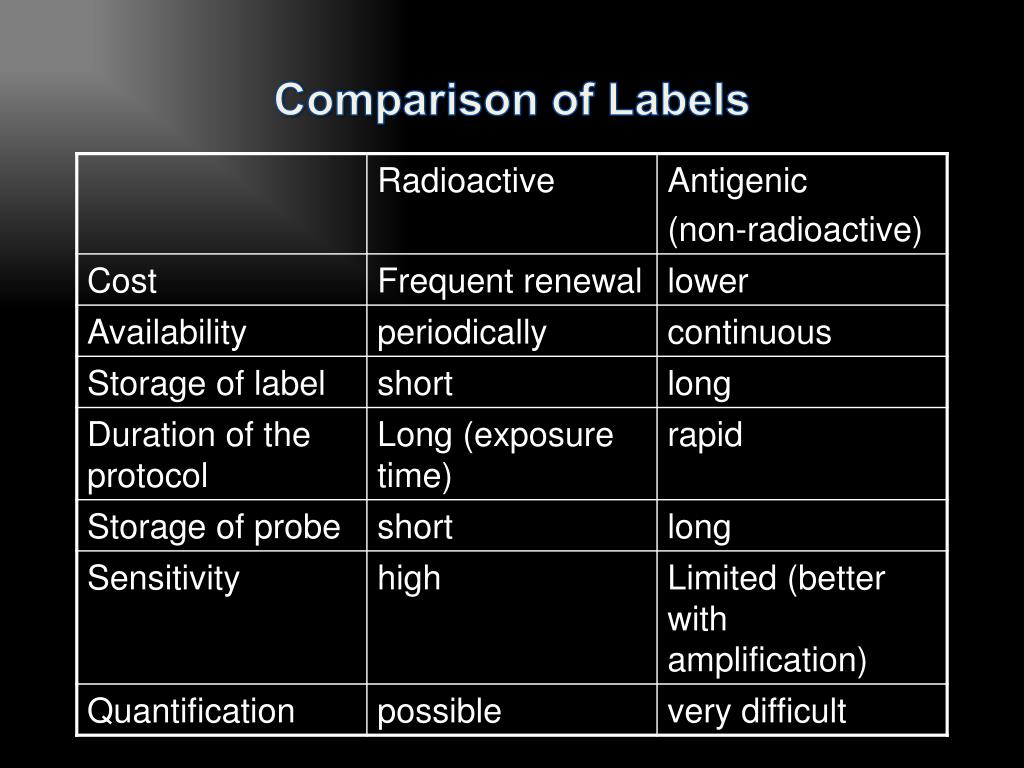 Comparison of Labels

| | Radioactive | Antigenic (non-radioactive) |
|---|---|---|
| Cost | Frequent renewal | lower |
| Availability | periodically | continuous |
| Storage of label | short | long |
| Duration of the protocol | Long (exposure time) | rapid |
| Storage of probe | short | long |
| Sensitivity | high | Limited (better with amplification) |
| Quantification | possible | very difficult |